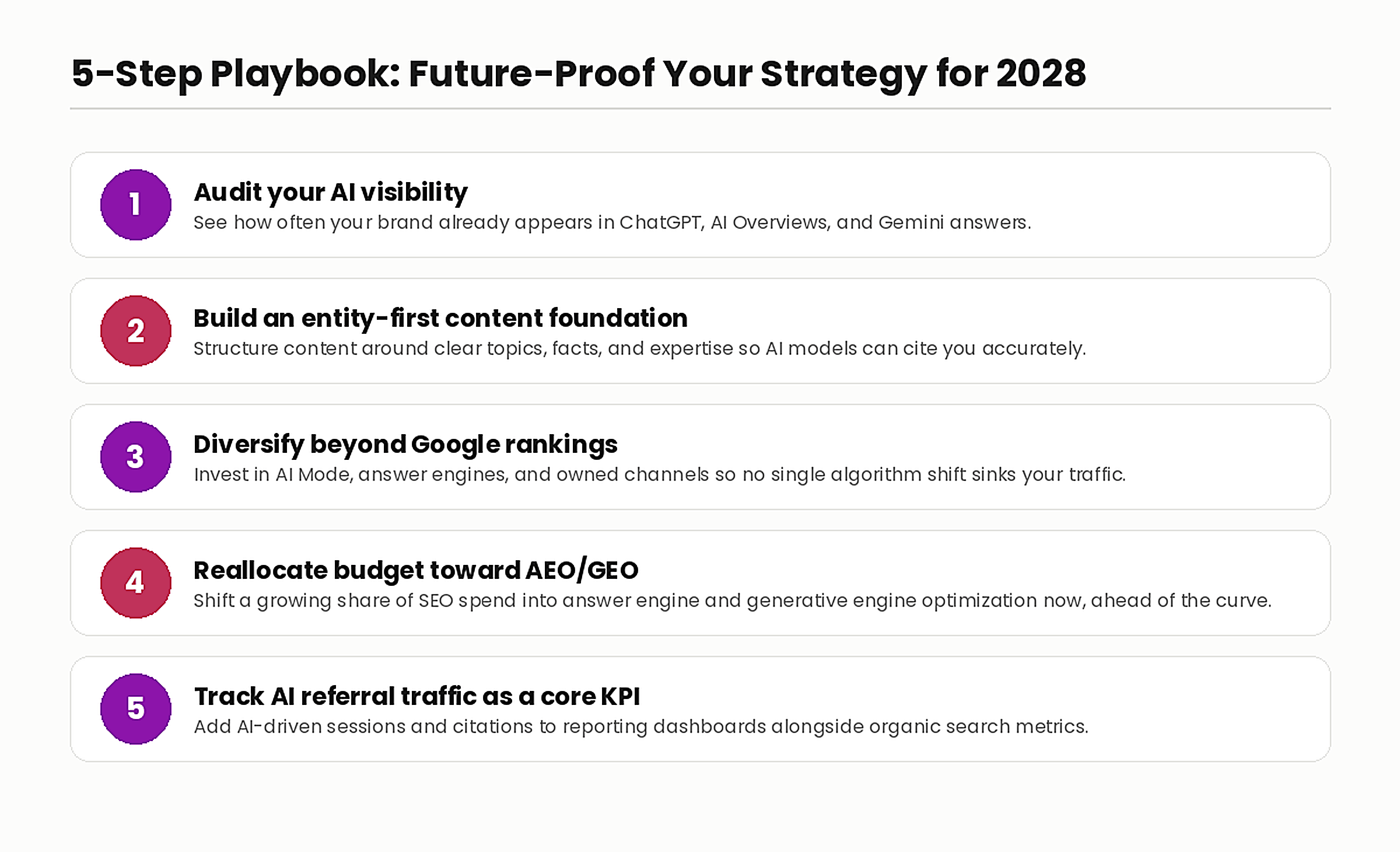 5-Step Playbook: Future-Proof Your Strategy for 2028

1
Audit your AI visibility
See how often your brand already appears in ChatGPT, AI Overviews, and Gemini answers.

2
Build an entity-first content foundation
Structure content around clear topics, facts, and expertise so AI models can cite you accurately.

3
Diversify beyond Google rankings
Invest in AI Mode, answer engines, and owned channels so no single algorithm shift sinks your traffic.

4
Reallocate budget toward AEO/GEO
Shift a growing share of SEO spend into answer engine and generative engine optimization now, ahead of the curve.

5
Track AI referral traffic as a core KPI
Add AI-driven sessions and citations to reporting dashboards alongside organic search metrics.